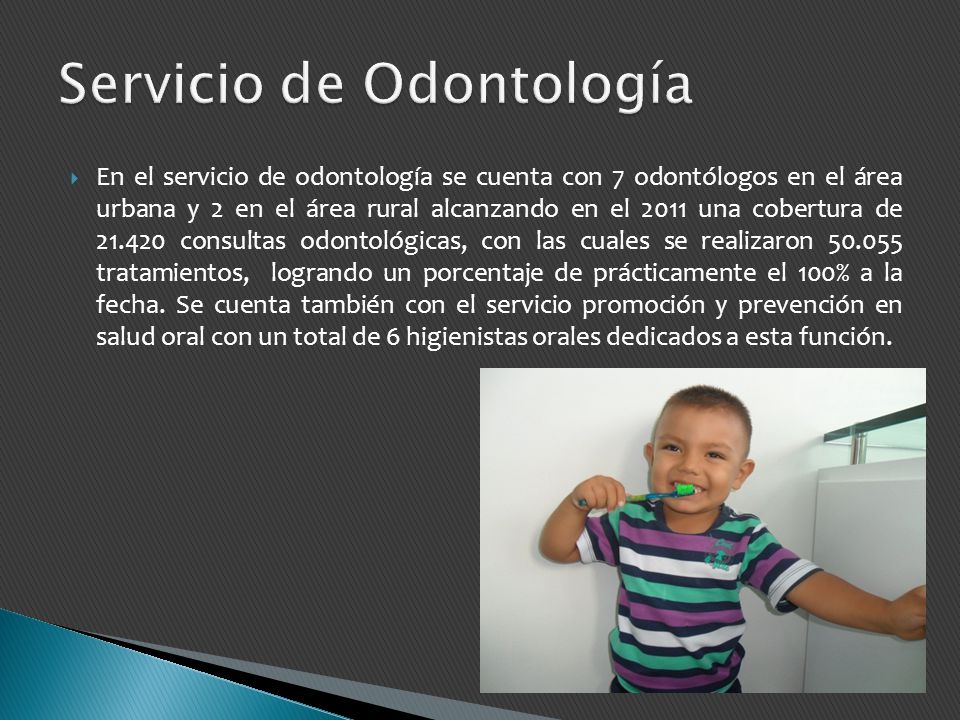 Servicio de Odontología

En el servicio de odontología se cuenta con 7 odontólogos en el área urbana y 2 en el área rural alcanzando en el 2011 una cobertura de 21.420 consultas odontológicas, con las cuales se realizaron 50.055 tratamientos, logrando un porcentaje de prácticamente el 100% a la fecha. Se cuenta también con el servicio promoción y prevención en salud oral con un total de 6 higienistas orales dedicados a esta función.